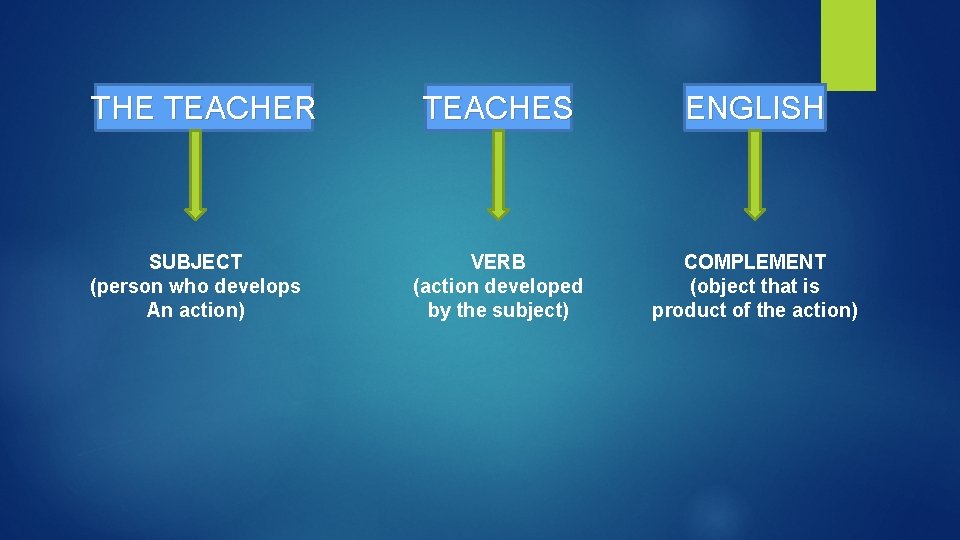 THE TEACHER

SUBJECT
(person who develops
An action)

TEACHES

VERB
(action developed
by the subject)

ENGLISH

COMPLEMENT
(object that is
product of the action)